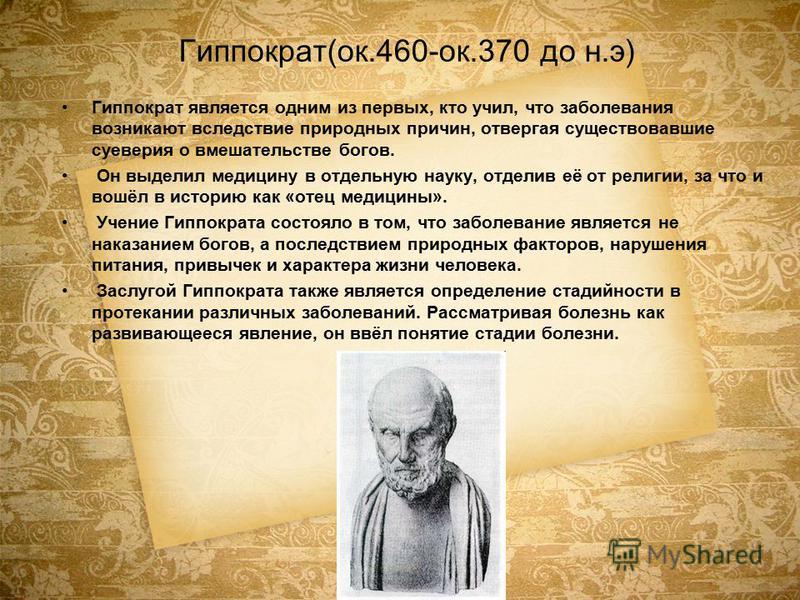 Гиппократ(ок.460-ок.370 до н.э)

• Гиппократ является одним из первых, кто учил, что заболевания возникают вследствие природных причин, отвергая существовавшие суеверия о вмешательстве богов.

• Он выделил медицину в отдельную науку, отделив её от религии, за что и вошёл в историю как «отец медицины».

• Учение Гиппократа состояло в том, что заболевание является не наказанием богов, а последствием природных факторов, нарушения питания, привычек и характера жизни человека.

• Заслугой Гиппократа также является определение стадийности в протекании различных заболеваний. Рассматривая болезнь как развивающееся явление, он ввёл понятие стадии болезни.

MyShared